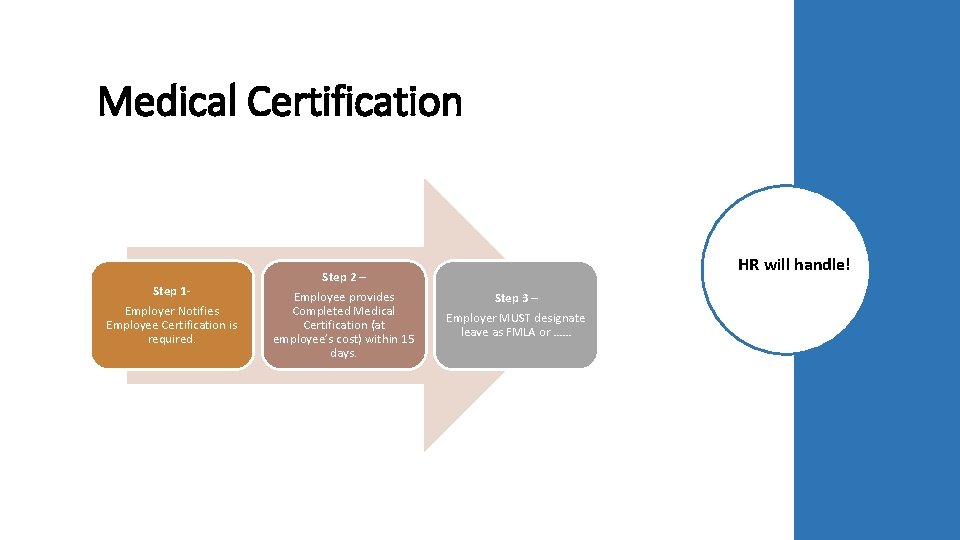 Medical Certification

Step 1-
Employer Notifies Employee Certification is required.

Step 2 –
Employee provides Completed Medical Certification (at employee's cost) within 15 days.

Step 3 –
Employer MUST designate leave as FMLA or ……

HR will handle!